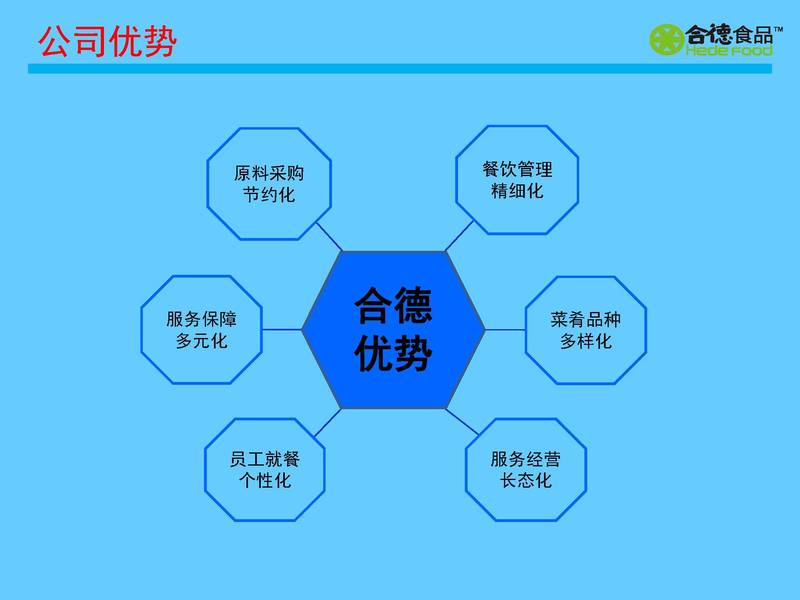 公司优势

合德食品™
Hede Food

原料采购
节约化

餐饮管理
精细化

服务保障
多元化

合德
优势

菜肴品种
多样化

员工就餐
个性化

服务经营
长态化